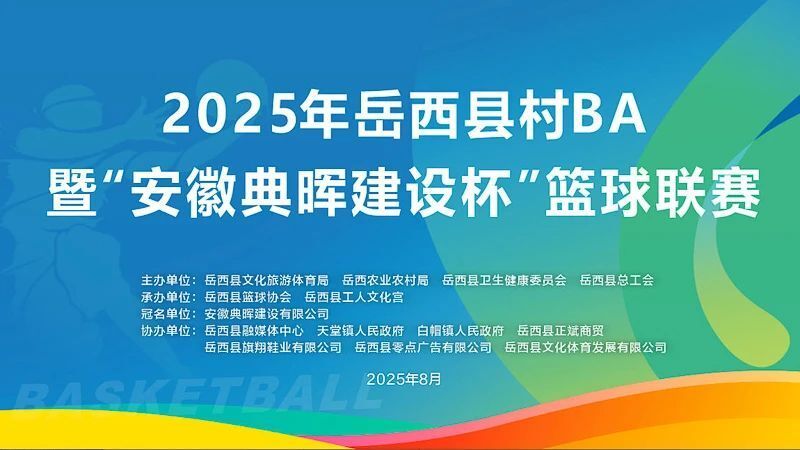 2025年岳西县村BA
暨“安徽典晖建设杯”篮球联赛

主办单位：岳西县文化旅游体育局　岳西农业农村局　岳西县卫生健康委员会　岳西县总工会
承办单位：岳西县篮球协会　岳西县工人文化宫
冠名单位：安徽典晖建设有限公司
协办单位：岳西县融媒体中心　天堂镇人民政府　白帽镇人民政府　岳西县正斌商贸
岳西县旗翔鞋业有限公司　岳西县零点广告有限公司　岳西县文化体育发展有限公司

2025年8月

BASKETBALL